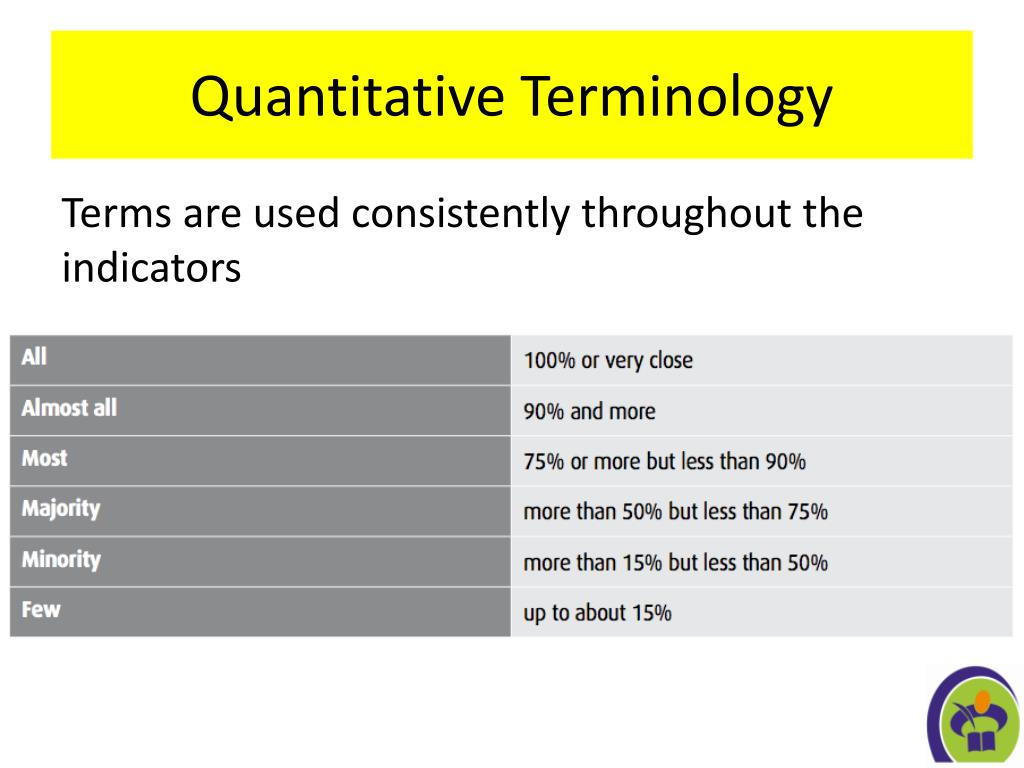 Quantitative Terminology

Terms are used consistently throughout the indicators

| All | 100% or very close |
|---|---|
| Almost all | 90% and more |
| Most | 75% or more but less than 90% |
| Majority | more than 50% but less than 75% |
| Minority | more than 15% but less than 50% |
| Few | up to about 15% |